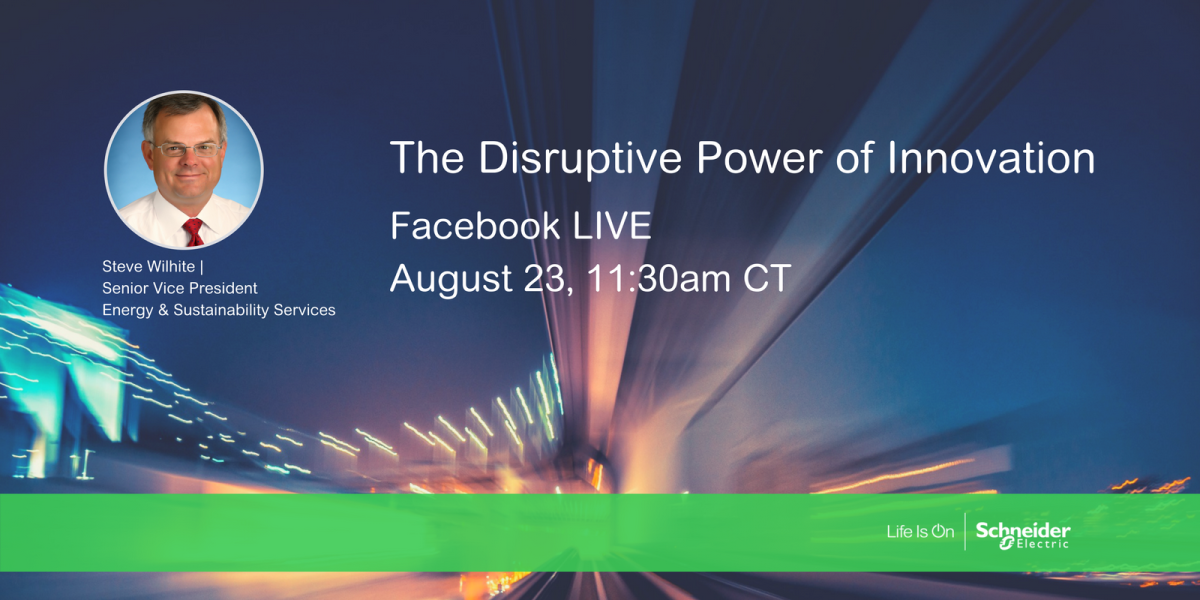 Steve Wilhite |
Senior Vice President
Energy & Sustainability Services

The Disruptive Power of Innovation

Facebook LIVE
August 23, 11:30am CT

Life Is On | Schneider Electric